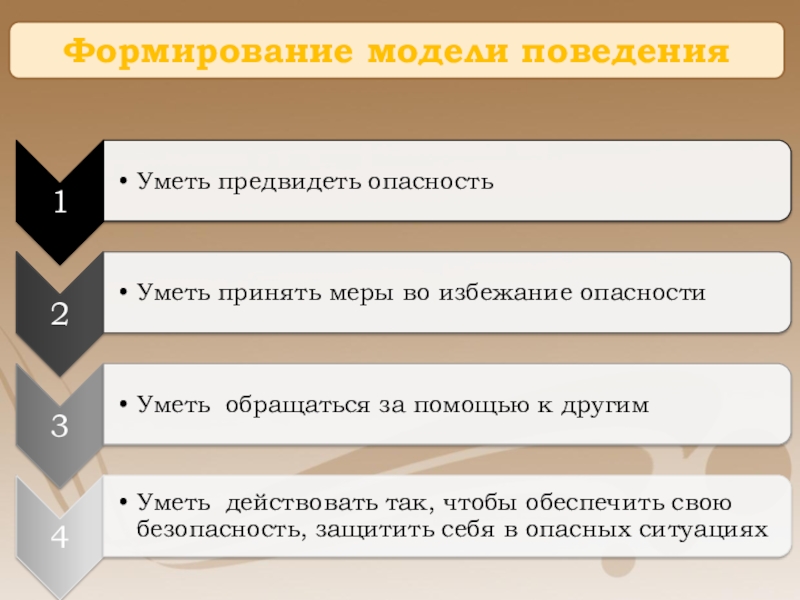 Формирование модели поведения

1

• Уметь предвидеть опасность

2

• Уметь принять меры во избежание опасности

3

• Уметь обращаться за помощью к другим

4

• Уметь действовать так, чтобы обеспечить свою безопасность, защитить себя в опасных ситуациях